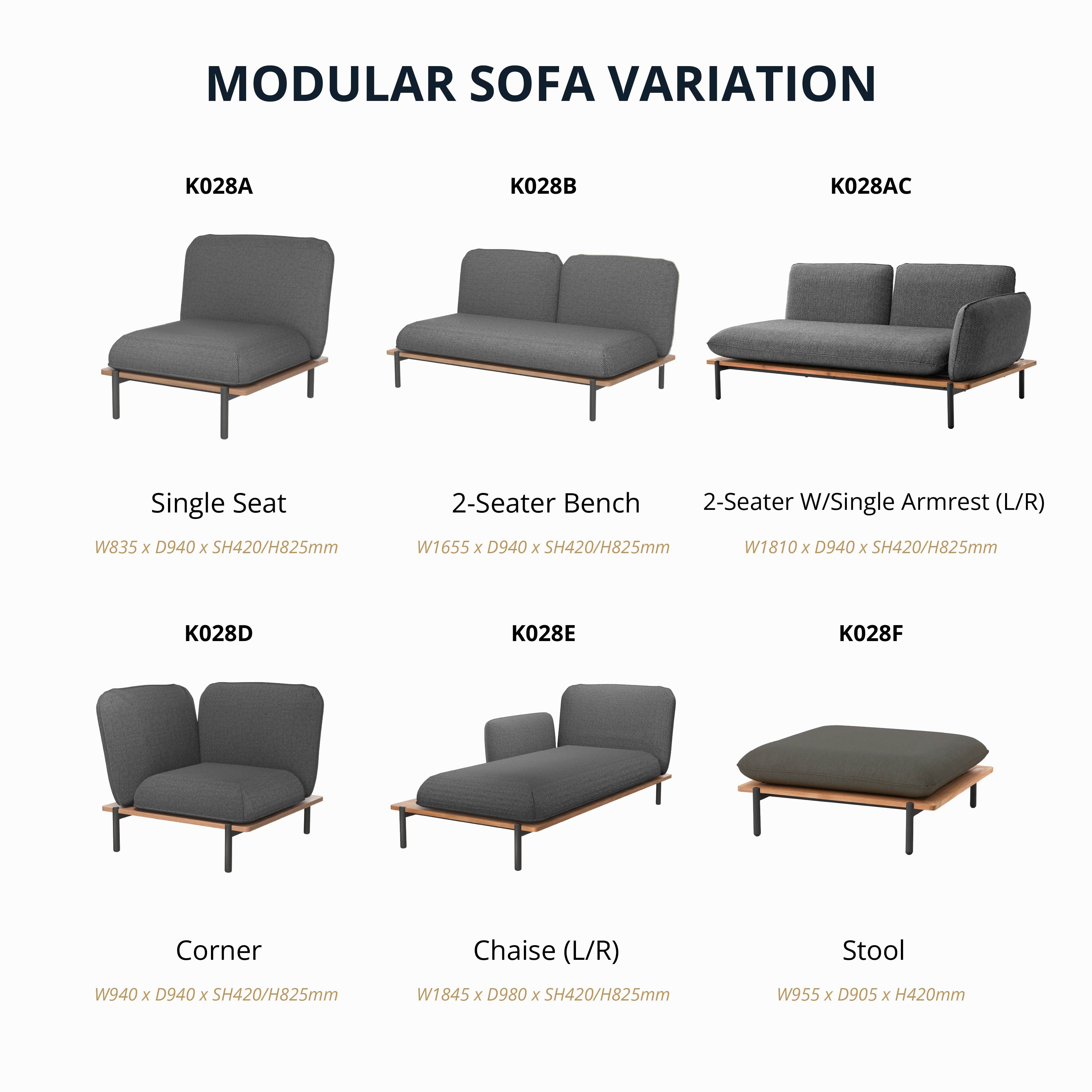 MODULAR SOFA VARIATION

K028A

Single Seat

W835 x D940 x SH420/H825mm

K028B

2-Seater Bench

W1655 x D940 x SH420/H825mm

K028AC

2-Seater W/Single Armrest (L/R)

W1810 x D940 x SH420/H825mm

K028D

Corner

W940 x D940 x SH420/H825mm

K028E

Chaise (L/R)

W1845 x D980 x SH420/H825mm

K028F

Stool

W955 x D905 x H420mm